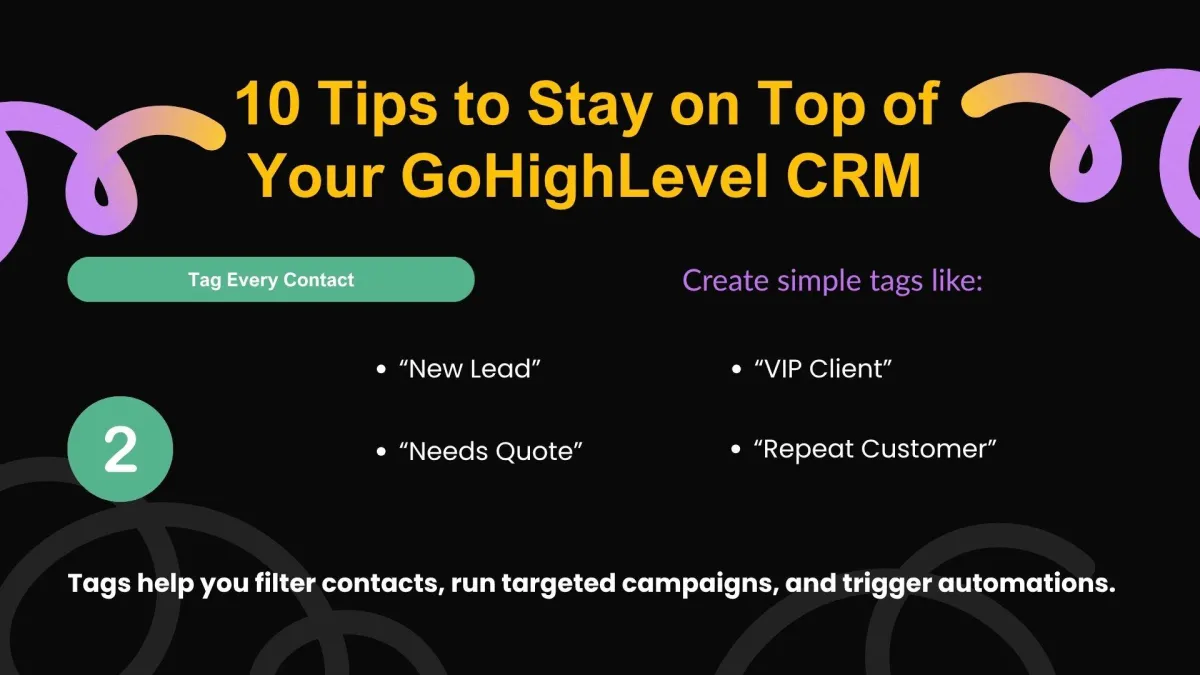 10 Tips to Stay on Top of Your GoHighLevel CRM

Tag Every Contact

Create simple tags like:

2

- “New Lead”
- “Needs Quote”
- “VIP Client”
- “Repeat Customer”

Tags help you filter contacts, run targeted campaigns, and trigger automations.